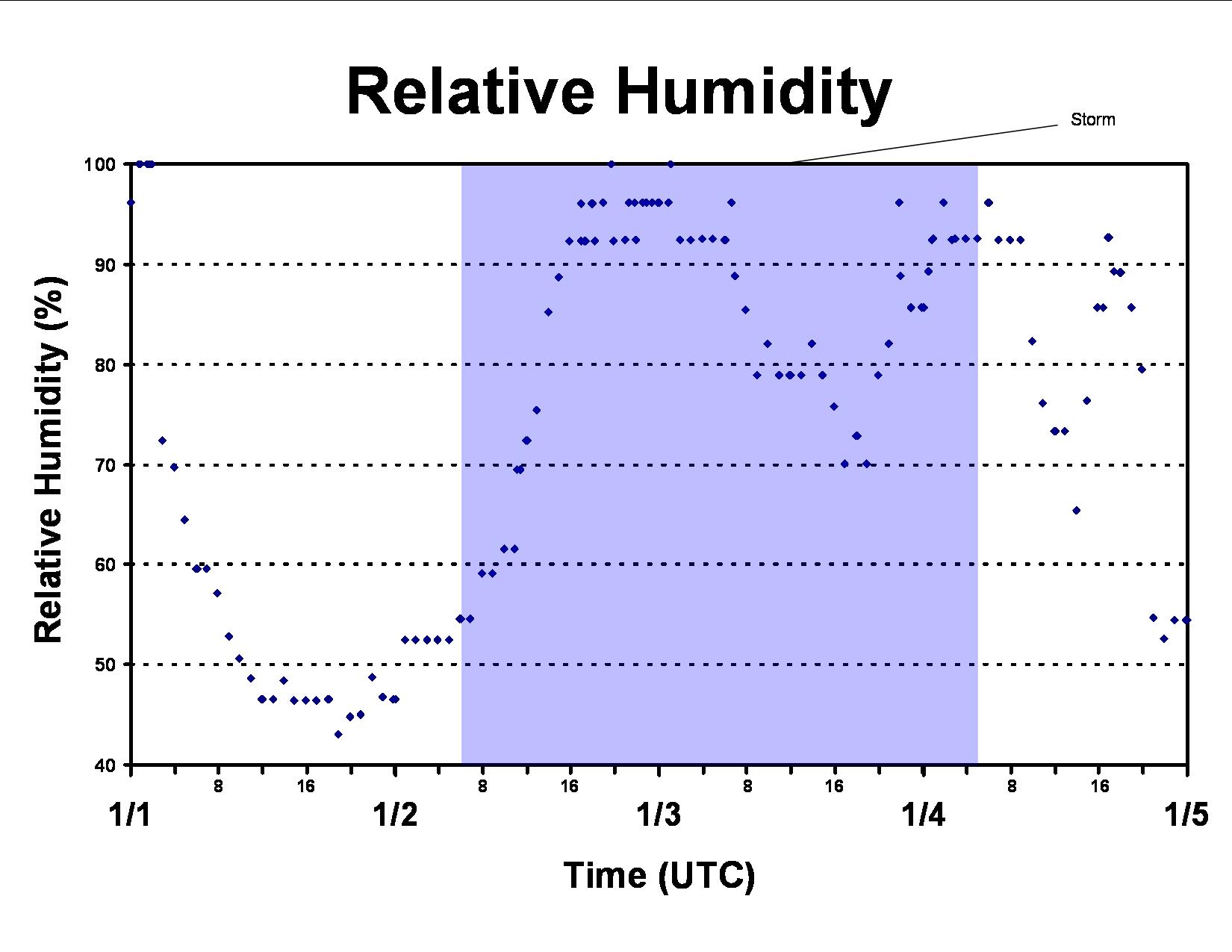 Relative Humidity

Storm

Relative Humidity (%)

100
90
80
70
60
50
40

8
16
8
16
8
16
8
16

1/1
1/2
1/3
1/4
1/5

Time (UTC)